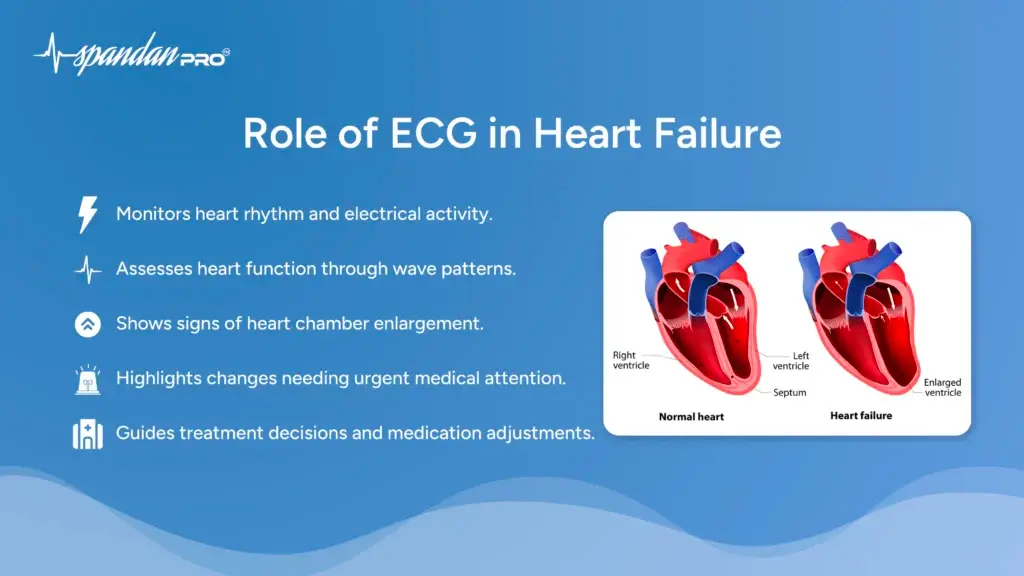 spandan PRO

Role of ECG in Heart Failure

Monitors heart rhythm and electrical activity.

Assesses heart function through wave patterns.

Shows signs of heart chamber enlargement.

Highlights changes needing urgent medical attention.

Guides treatment decisions and medication adjustments.

Right ventricle

Left ventricle

Septum

Normal heart

Enlarged ventricle

Heart failure